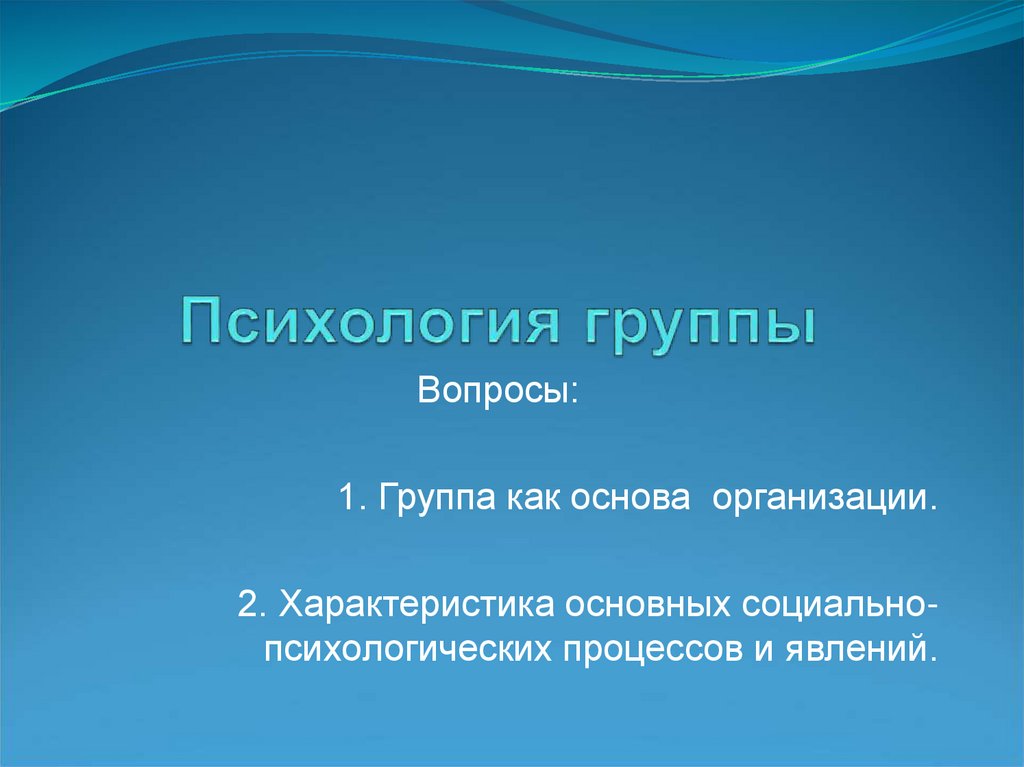 Психология группы

Вопросы:

1. Группа как основа организации.

2. Характеристика основных социально-психологических процессов и явлений.